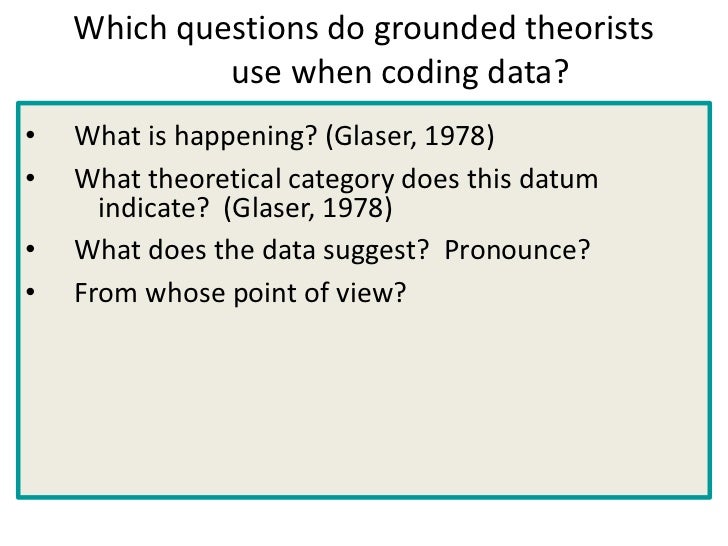 Which questions do grounded theorists use when coding data?

• What is happening? (Glaser, 1978)
• What theoretical category does this datum indicate? (Glaser, 1978)
• What does the data suggest? Pronounce?
• From whose point of view?